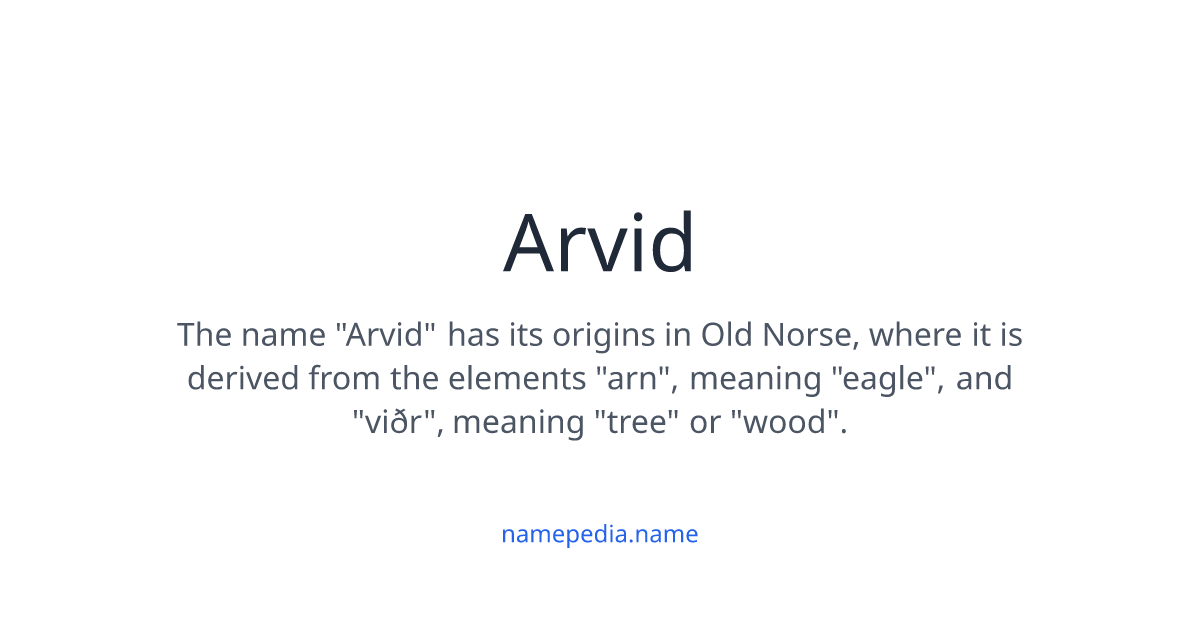 Arvid

The name "Arvid" has its origins in Old Norse, where it is derived from the elements "arn", meaning "eagle", and "viðr", meaning "tree" or "wood".

namepedia.name